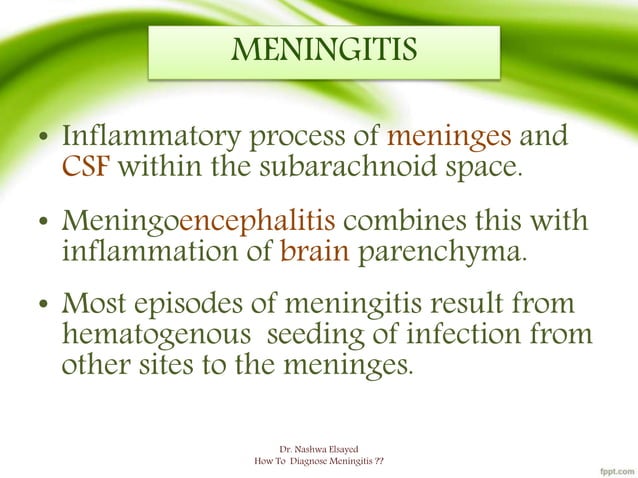 MENINGITIS

• Inflammatory process of meninges and CSF within the subarachnoid space.

• Meningoencephalitis combines this with inflammation of brain parenchyma.

• Most episodes of meningitis result from hematogenous seeding of infection from other sites to the meninges.

Dr. Nashwa Elsayed
How To Diagnose Meningitis ??

fppt.com